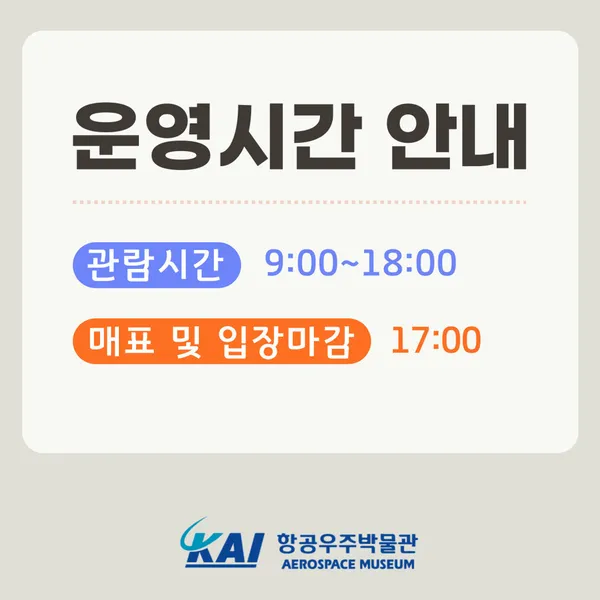 운영시간 안내

관람시간 9:00~18:00

매표 및 입장마감 17:00

KAI 항공우주박물관
AEROSPACE MUSEUM